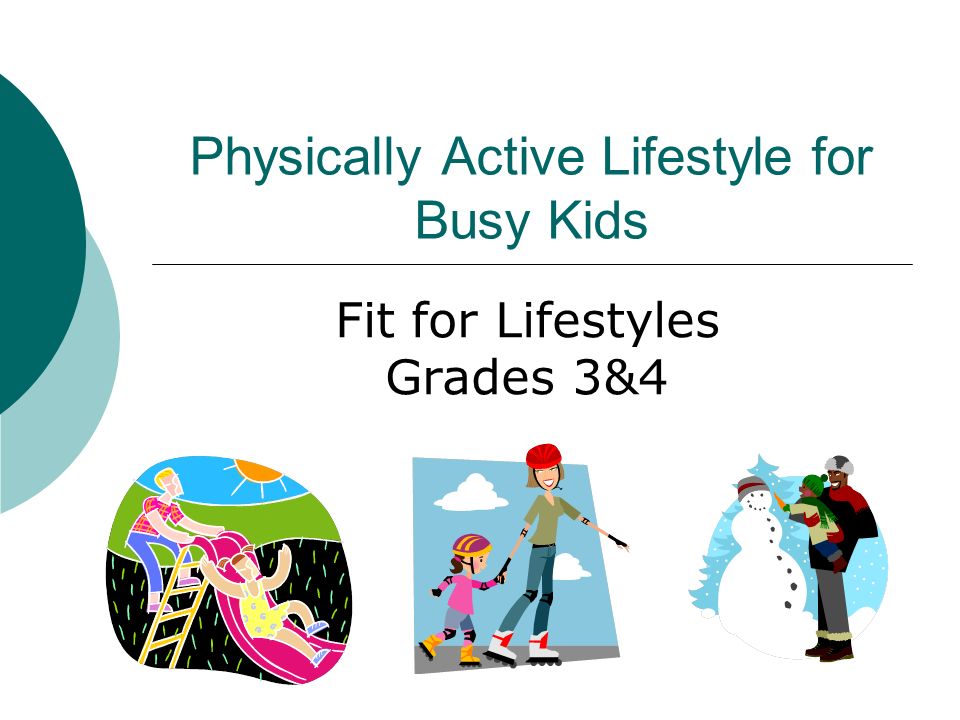 Physically Active Lifestyle for Busy Kids

Fit for Lifestyles
Grades 3&4